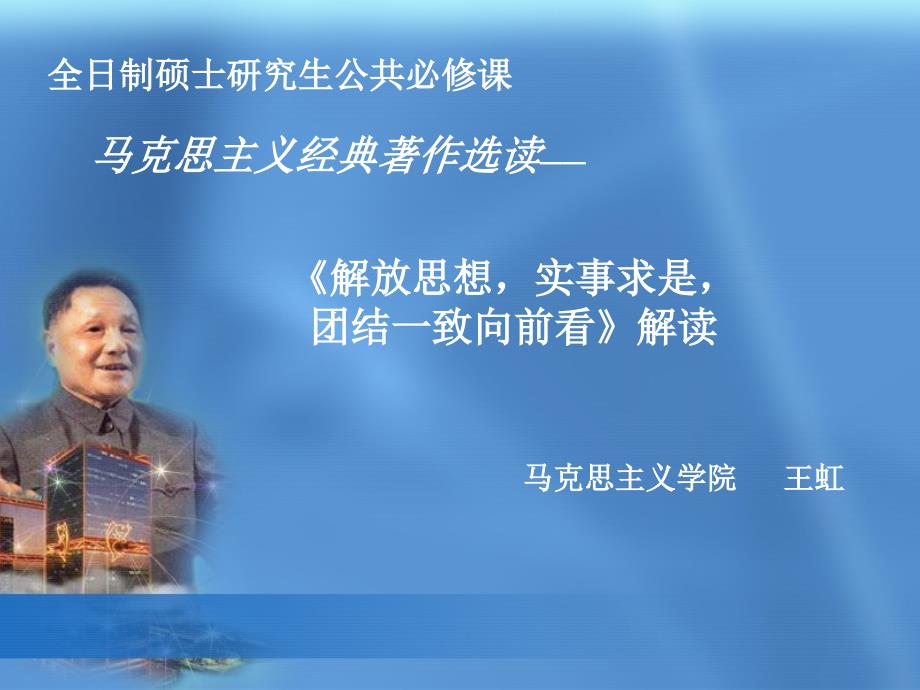 全日制硕士研究生公共必修课

马克思主义经典著作选读—

《解放思想，实事求是，团结一致向前看》解读

马克思主义学院　王虹